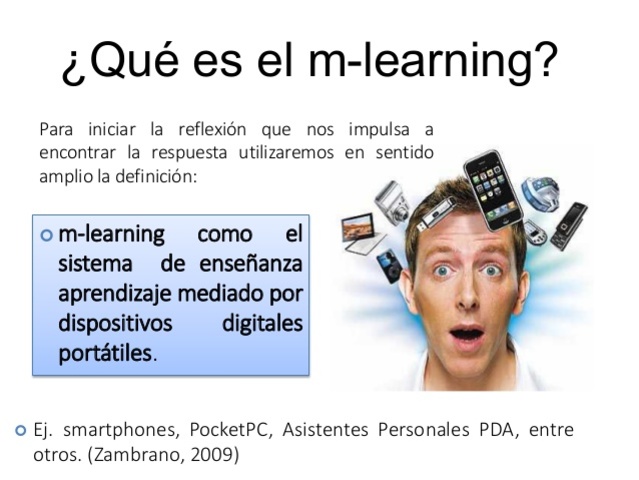 ¿Qué es el m-learning?

Para iniciar la reflexión que nos impulsa a encontrar la respuesta utilizaremos en sentido amplio la definición:

m-learning como el sistema de enseñanza aprendizaje mediado por dispositivos digitales portátiles.

Ej. smartphones, PocketPC, Asistentes Personales PDA, entre otros. (Zambrano, 2009)